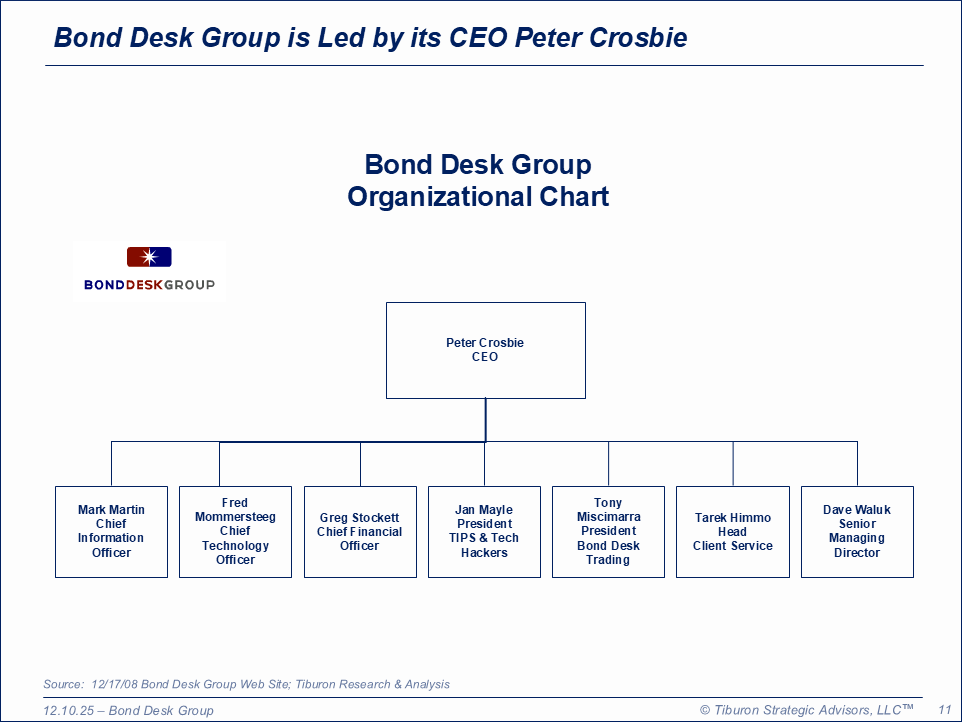 Bond Desk Group is Led by its CEO Peter Crosbie

Bond Desk Group
Organizational Chart

BONDDESKGROUP

Peter Crosbie
CEO

Mark Martin
Chief
Information
Officer

Fred
Mommersteeg
Chief
Technology
Officer

Greg Stockett
Chief Financial
Officer

Jan Mayle
President
TIPS & Tech
Hackers

Tony
Miscimarra
President
Bond Desk
Trading

Tarek Himmo
Head
Client Service

Dave Waluk
Senior
Managing
Director

Source: 12/17/08 Bond Desk Group Web Site; Tiburon Research & Analysis

12.10.25 – Bond Desk Group

© Tiburon Strategic Advisors, LLC™ 11